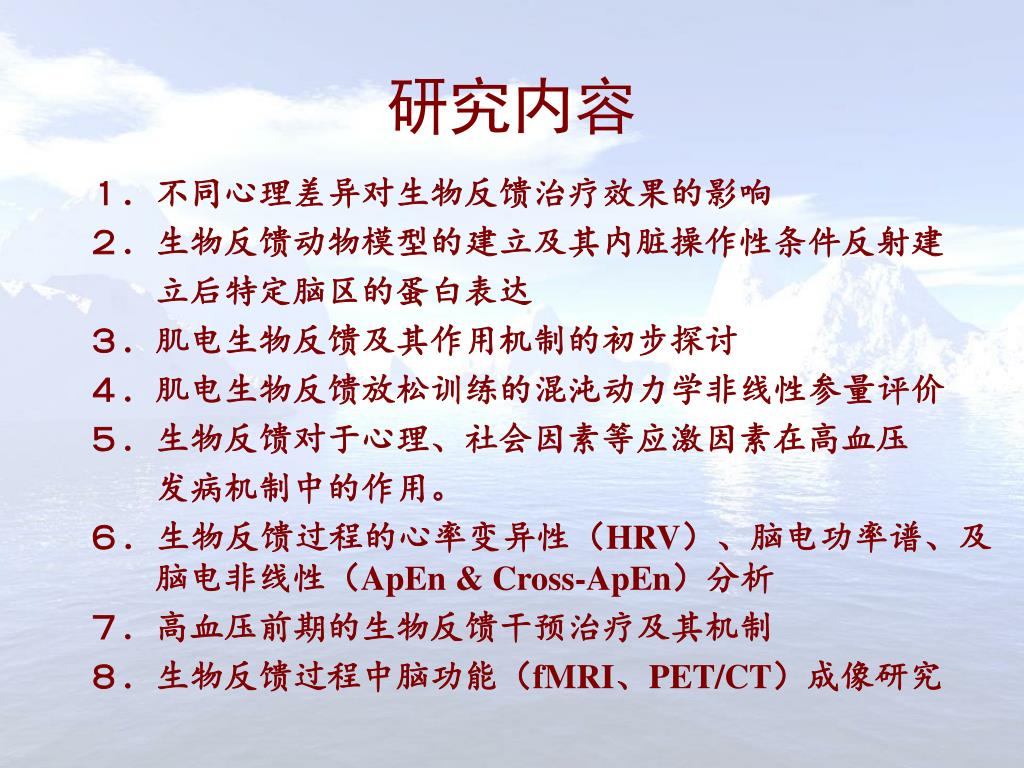 研究内容

１．不同心理差异对生物反馈治疗效果的影响

２．生物反馈动物模型的建立及其内脏操作性条件反射建立后特定脑区的蛋白表达

３．肌电生物反馈及其作用机制的初步探讨

４．肌电生物反馈放松训练的混沌动力学非线性参量评价

５．生物反馈对于心理、社会因素等应激因素在高血压发病机制中的作用。

６．生物反馈过程的心率变异性（HRV）、脑电功率谱、及脑电非线性（ApEn & Cross-ApEn）分析

７．高血压前期的生物反馈干预治疗及其机制

８．生物反馈过程中脑功能（fMRI、PET/CT）成像研究